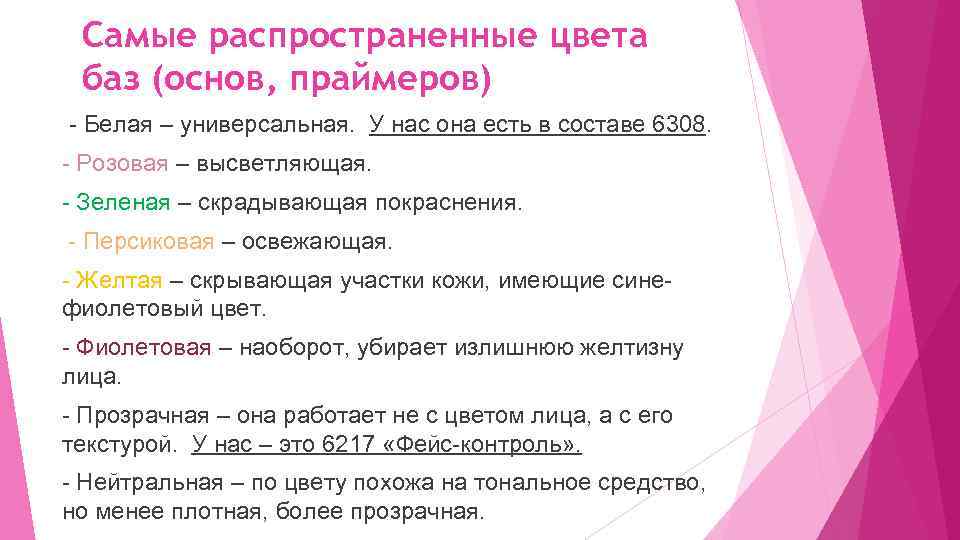 Самые распространенные цвета баз (основ, праймеров)

- Белая – универсальная. У нас она есть в составе 6308.

- Розовая – высветляющая.

- Зеленая – скрадывающая покраснения.

- Персиковая – освежающая.

- Желтая – скрывающая участки кожи, имеющие сине-фиолетовый цвет.

- Фиолетовая – наоборот, убирает излишнюю желтизну лица.

- Прозрачная – она работает не с цветом лица, а с его текстурой. У нас – это 6217 «Фейс-контроль».

- Нейтральная – по цвету похожа на тональное средство, но менее плотная, более прозрачная.